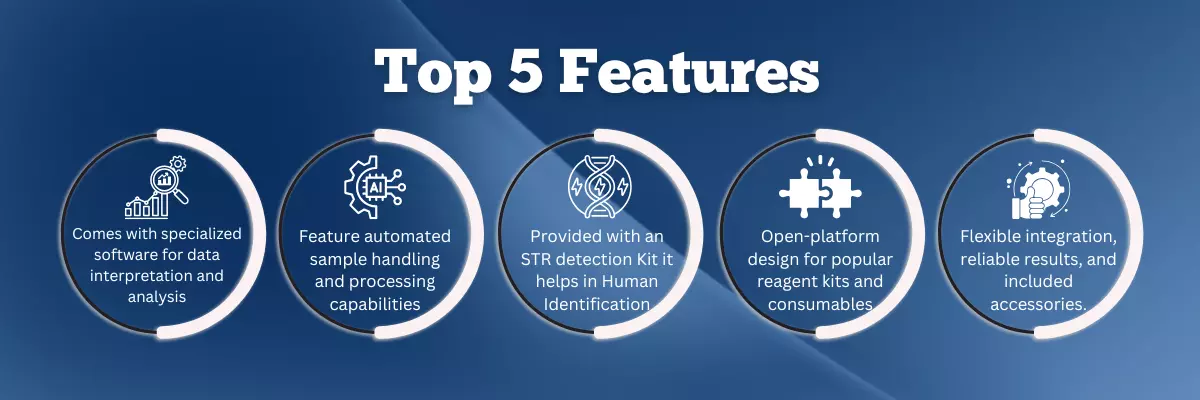 Top 5 Features

Comes with specialized software for data interpretation and analysis

AI

Feature automated sample handling and processing capabilities

Provided with an STR detection Kit it helps in Human Identification

Open-platform design for popular reagent kits and consumables

Flexible integration, reliable results, and included accessories.